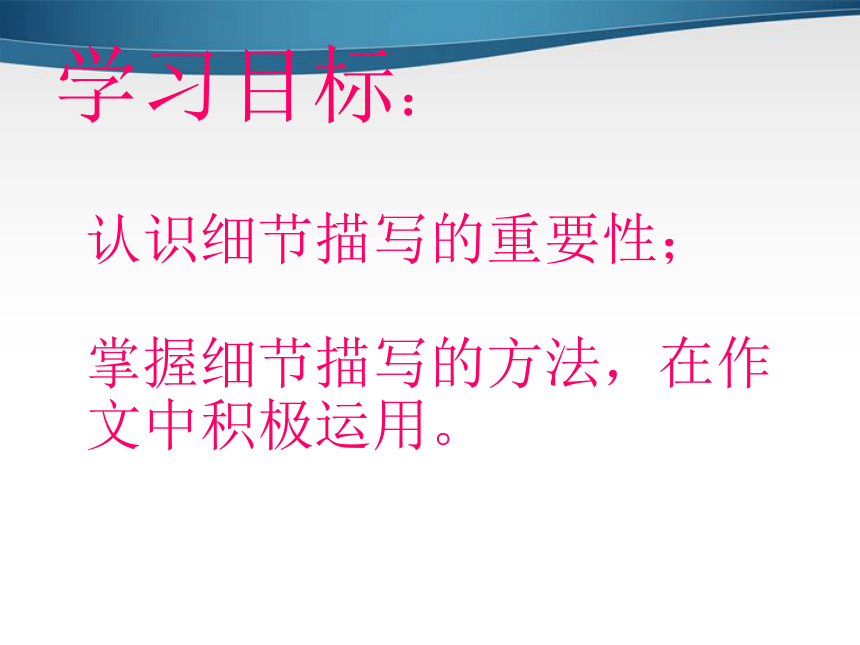 学习目标：

认识细节描写的重要性；

掌握细节描写的方法，在作文中积极运用。